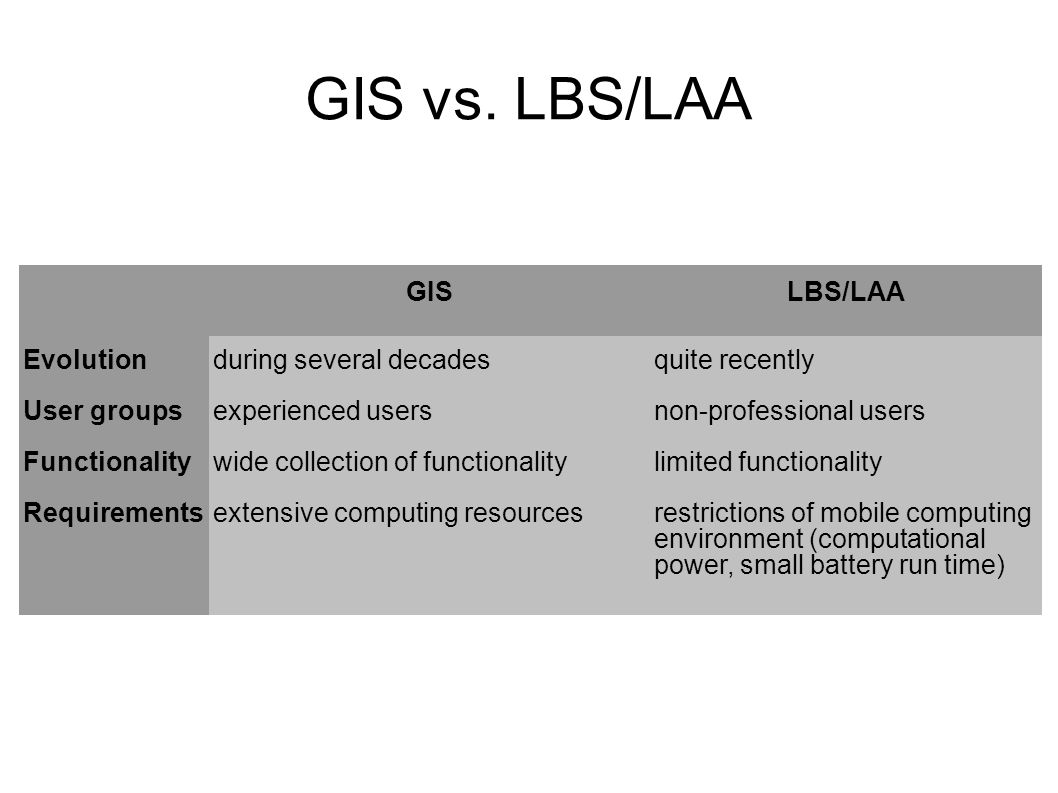 GIS vs. LBS/LAA

| | GIS | LBS/LAA |
|---|---|---|
| Evolution | during several decades | quite recently |
| User groups | experienced users | non-professional users |
| Functionality | wide collection of functionality | limited functionality |
| Requirements | extensive computing resources | restrictions of mobile computing environment (computational power, small battery run time) |